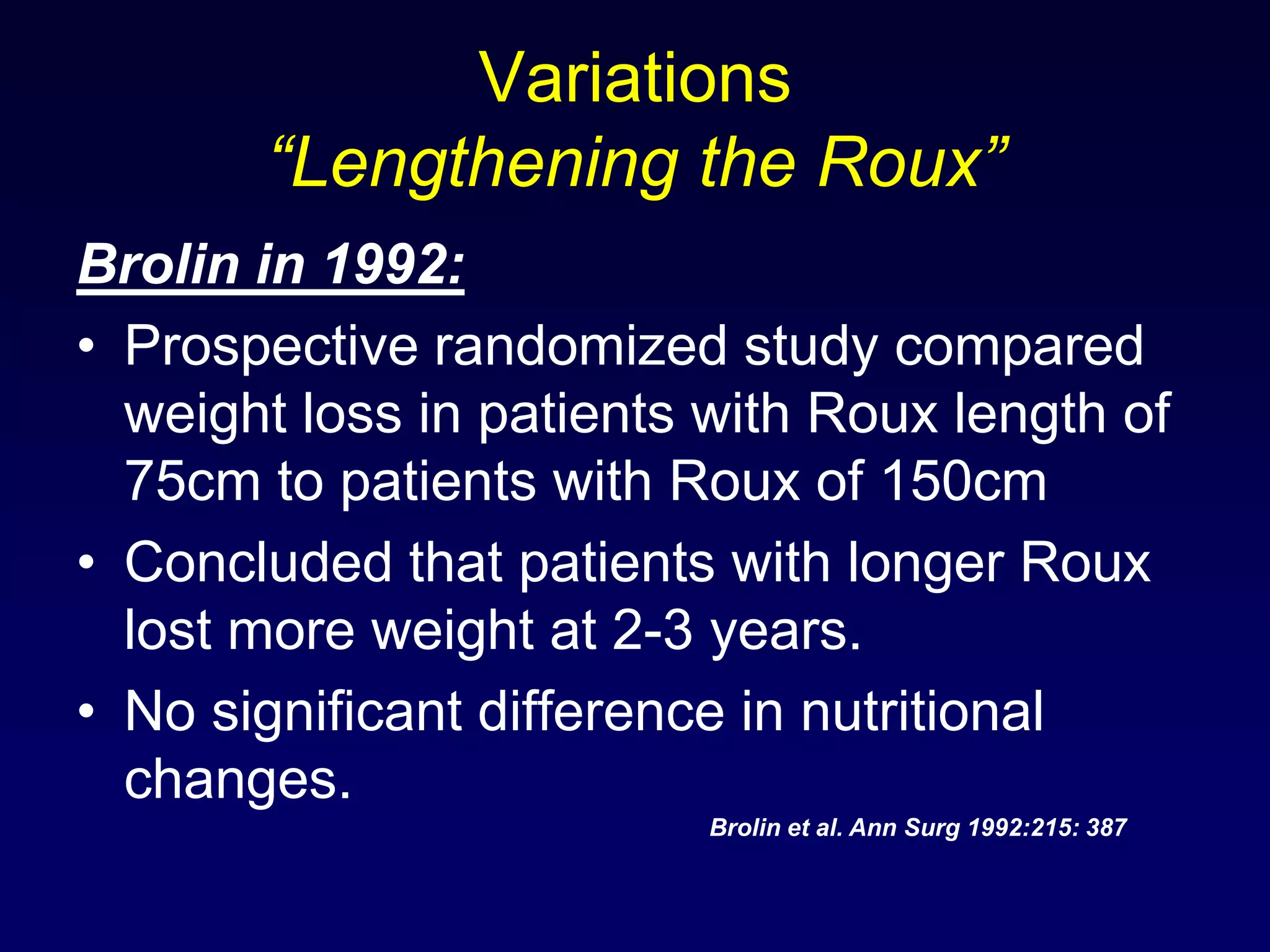 Variations
“Lengthening the Roux”

Brolin in 1992:

• Prospective randomized study compared weight loss in patients with Roux length of 75cm to patients with Roux of 150cm
• Concluded that patients with longer Roux lost more weight at 2-3 years.
• No significant difference in nutritional changes.

Brolin et al. Ann Surg 1992:215: 387